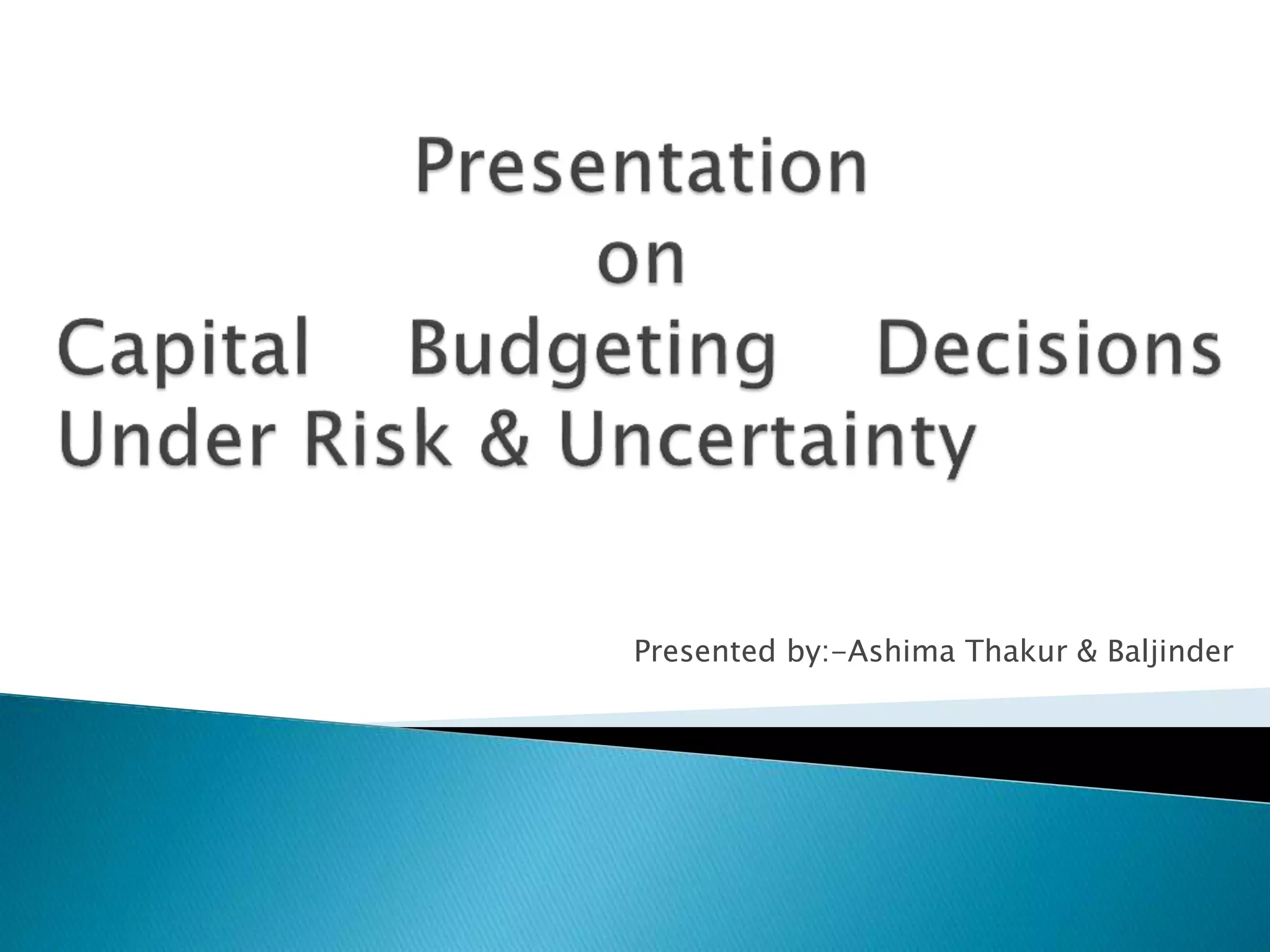 Presentation
on
Capital Budgeting Decisions Under Risk & Uncertainty

Presented by:-Ashima Thakur & Baljinder